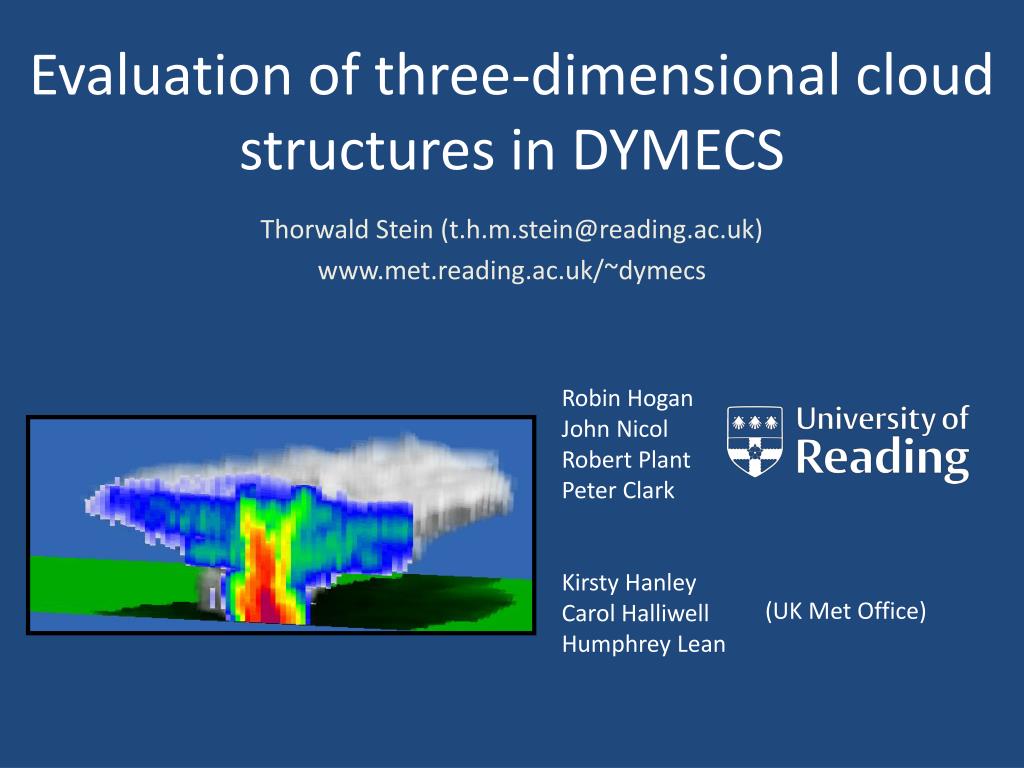 Evaluation of three-dimensional cloud structures in DYMECS

Thorwald Stein (t.h.m.stein@reading.ac.uk)
www.met.reading.ac.uk/~dymecs

Robin Hogan
John Nicol
Robert Plant
Peter Clark

University of Reading

Kirsty Hanley
Carol Halliwell
Humphrey Lean

(UK Met Office)